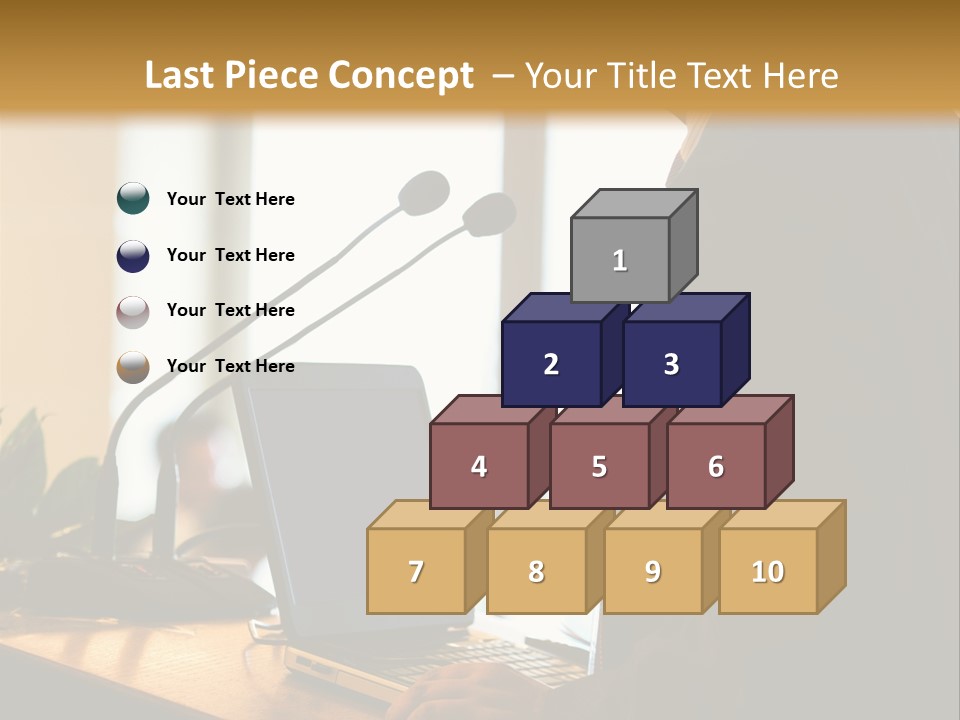 Last Piece Concept – Your Title Text Here

Your Text Here

Your Text Here

Your Text Here

Your Text Here

1

2

3

4

5

6

7

8

9

10